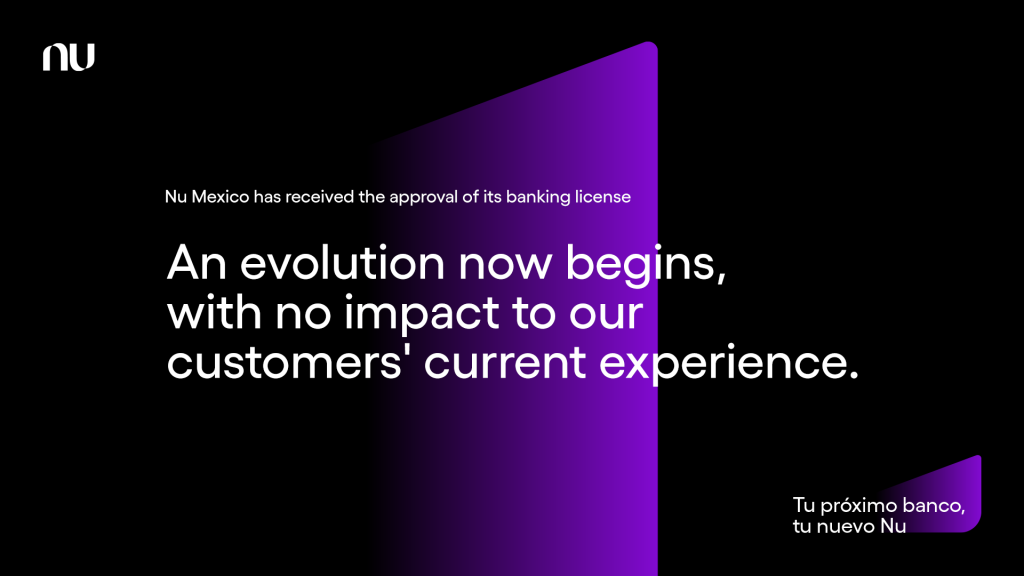 nu

Nu Mexico has received the approval of its banking license

An evolution now begins, with no impact to our customers' current experience.

Tu próximo banco, tu nuevo Nu